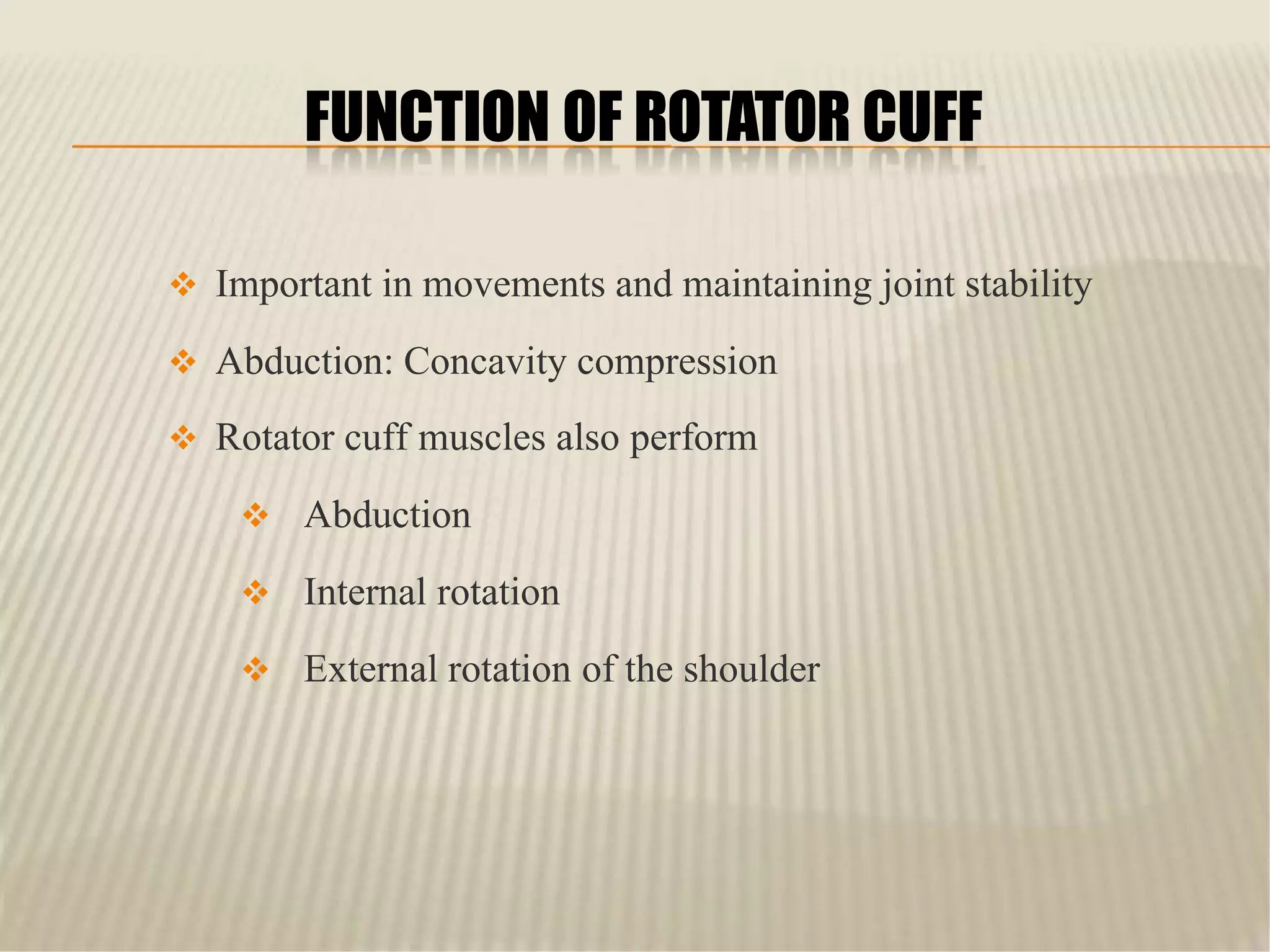 FUNCTION OF ROTATOR CUFF

❖ Important in movements and maintaining joint stability

❖ Abduction: Concavity compression

❖ Rotator cuff muscles also perform

❖ Abduction

❖ Internal rotation

❖ External rotation of the shoulder